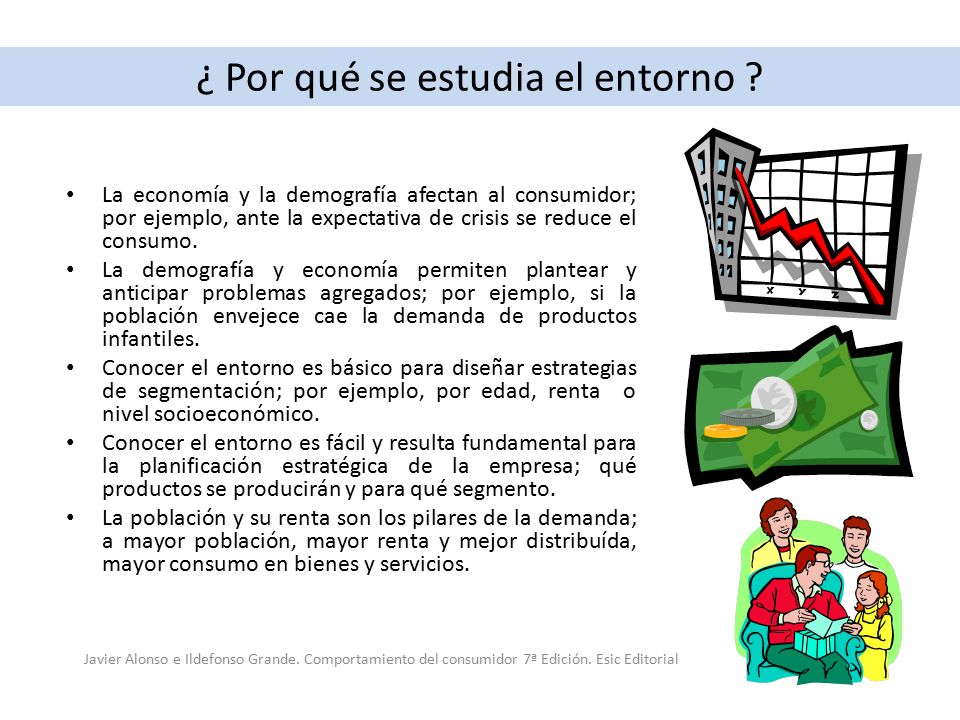 ¿ Por qué se estudia el entorno ?

• La economía y la demografía afectan al consumidor; por ejemplo, ante la expectativa de crisis se reduce el consumo.
• La demografía y economía permiten plantear y anticipar problemas agregados; por ejemplo, si la población envejece cae la demanda de productos infantiles.
• Conocer el entorno es básico para diseñar estrategias de segmentación; por ejemplo, por edad, renta o nivel socioeconómico.
• Conocer el entorno es fácil y resulta fundamental para la planificación estratégica de la empresa; qué productos se producirán y para qué segmento.
• La población y su renta son los pilares de la demanda; a mayor población, mayor renta y mejor distribuída, mayor consumo en bienes y servicios.

x y z

Javier Alonso e Ildefonso Grande. Comportamiento del consumidor 7ª Edición. Esic Editorial